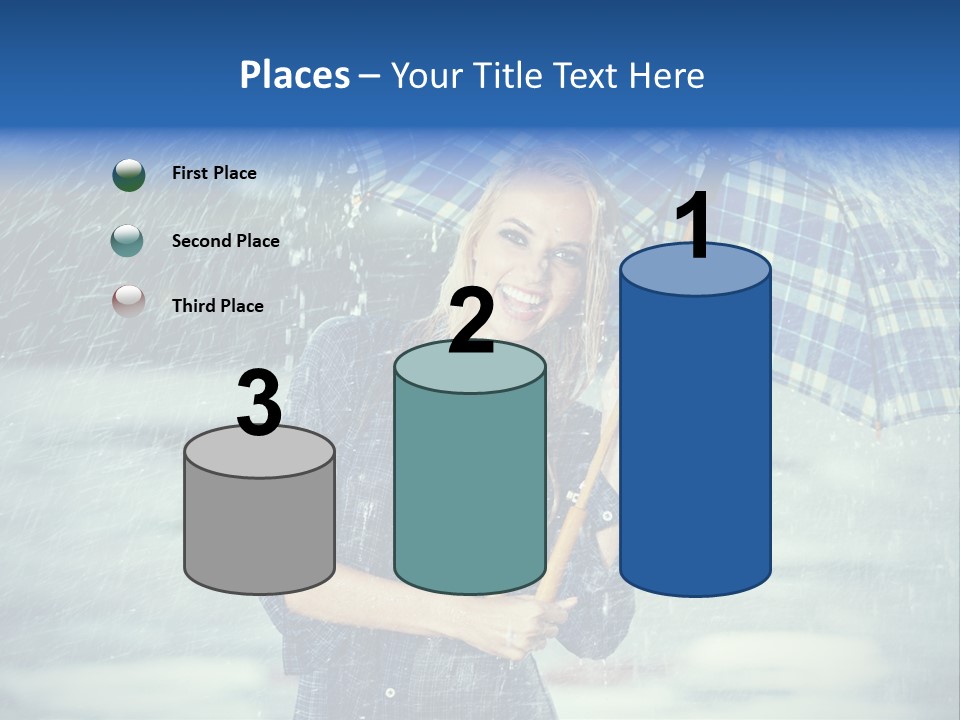 Places – Your Title Text Here

First Place

Second Place

Third Place

3

2

1